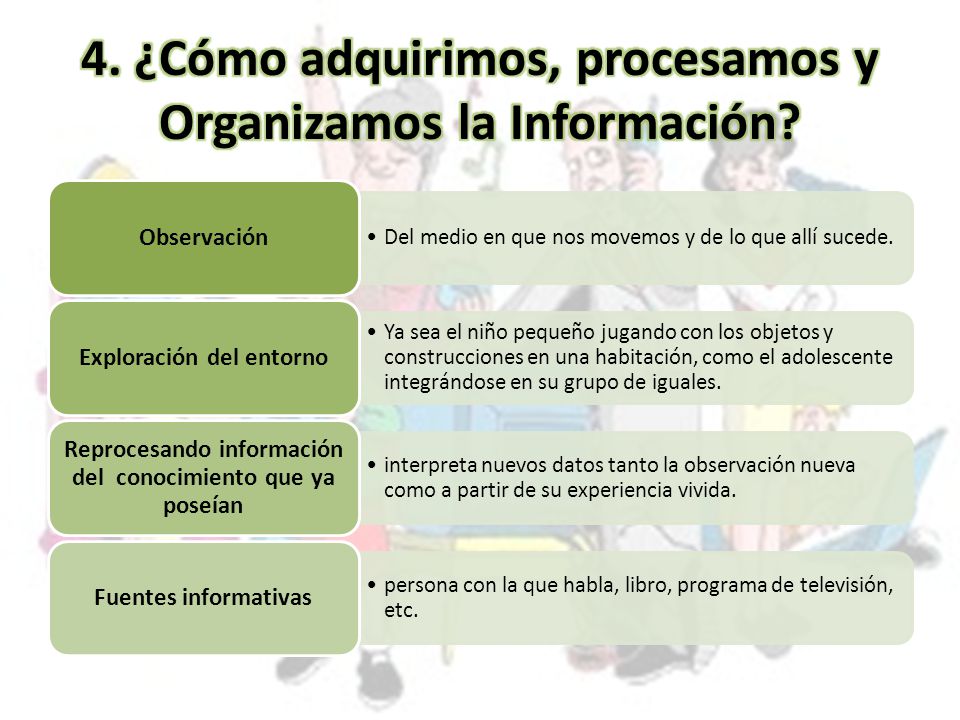 4. ¿Cómo adquirimos, procesamos y Organizamos la Información?

Observación

• Del medio en que nos movemos y de lo que allí sucede.

Exploración del entorno

• Ya sea el niño pequeño jugando con los objetos y construcciones en una habitación, como el adolescente integrándose en su grupo de iguales.

Reprocesando información del conocimiento que ya poseían

• interpreta nuevos datos tanto la observación nueva como a partir de su experiencia vivida.

Fuentes informativas

• persona con la que habla, libro, programa de televisión, etc.